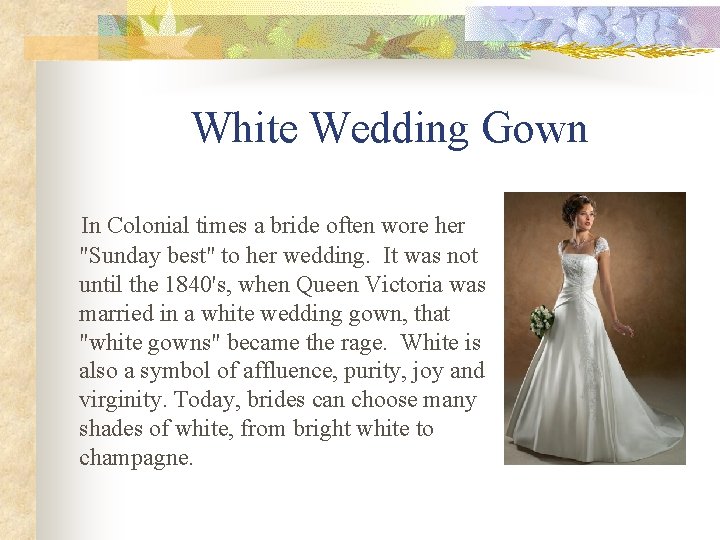 White Wedding Gown

In Colonial times a bride often wore her "Sunday best" to her wedding. It was not until the 1840's, when Queen Victoria was married in a white wedding gown, that "white gowns" became the rage. White is also a symbol of affluence, purity, joy and virginity. Today, brides can choose many shades of white, from bright white to champagne.